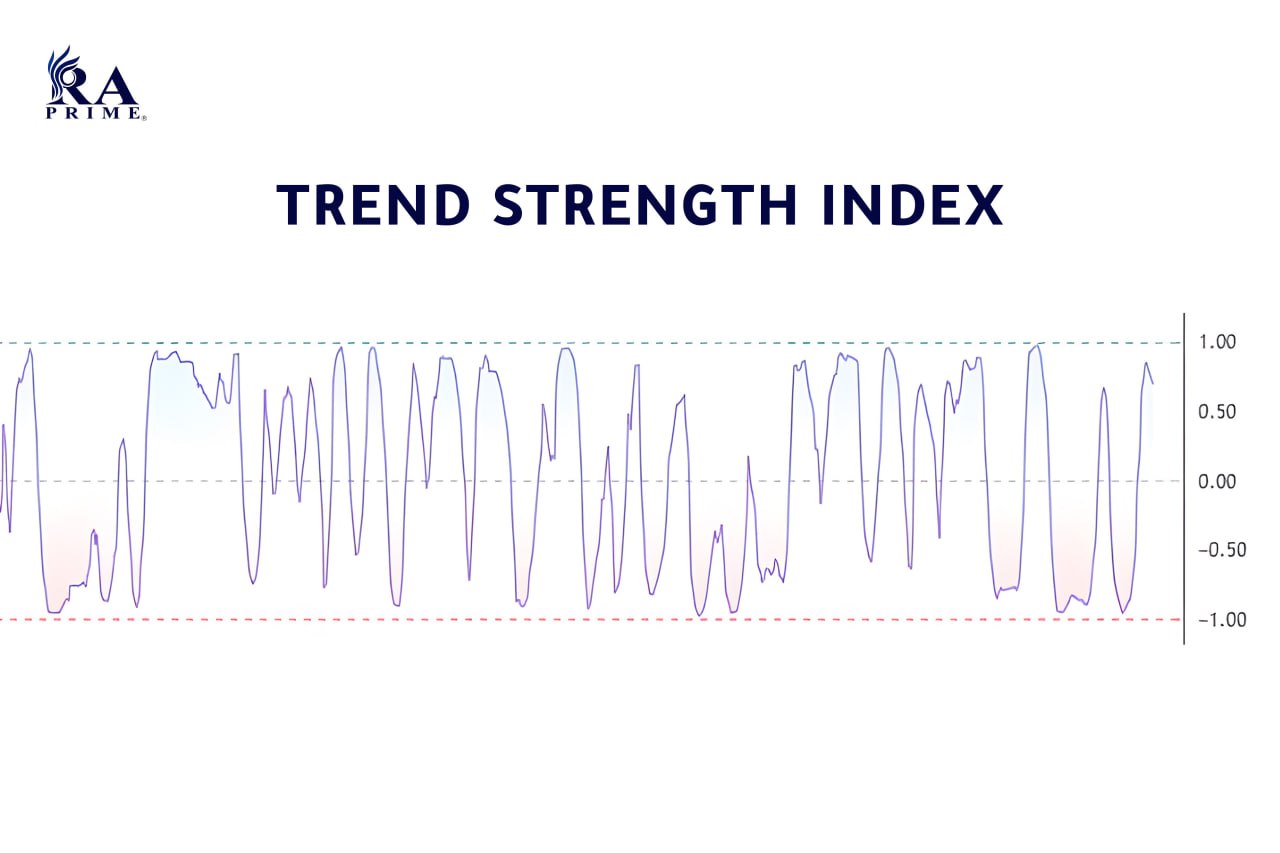 RA
PRIME®

TREND STRENGTH INDEX

1.00
0.50
0.00
−0.50
−1.00